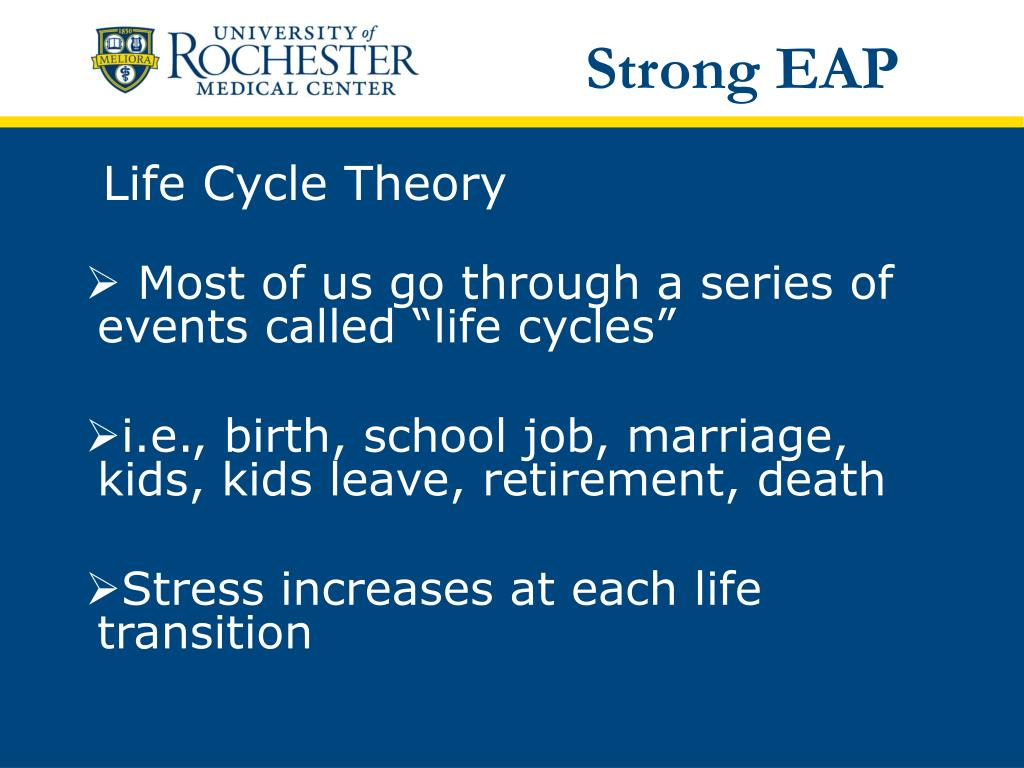 1850
MELIORA
UNIVERSITY of
ROCHESTER
MEDICAL CENTER

Strong EAP

Life Cycle Theory

➢ Most of us go through a series of events called “life cycles”

➢i.e., birth, school job, marriage, kids, kids leave, retirement, death

➢Stress increases at each life transition